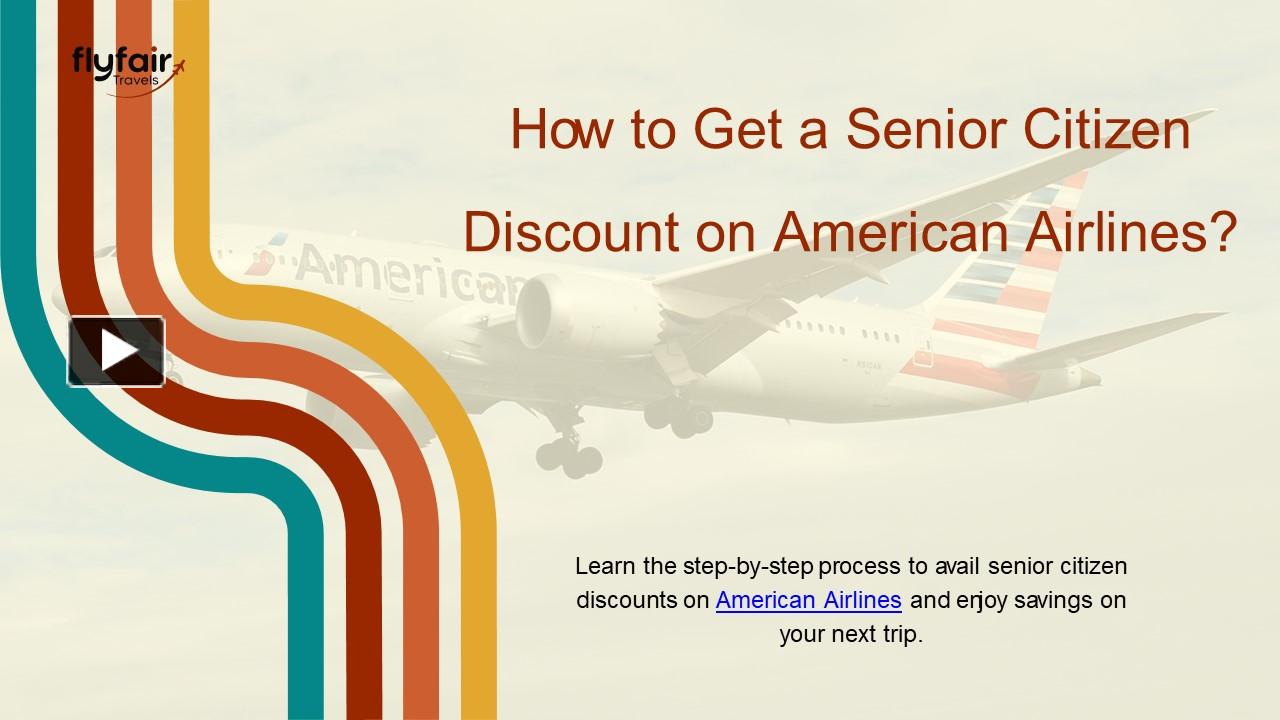 flyfair
Travels

How to Get a Senior Citizen Discount on American Airlines?

American

Learn the step-by-step process to avail senior citizen discounts on American Airlines and enjoy savings on your next trip.